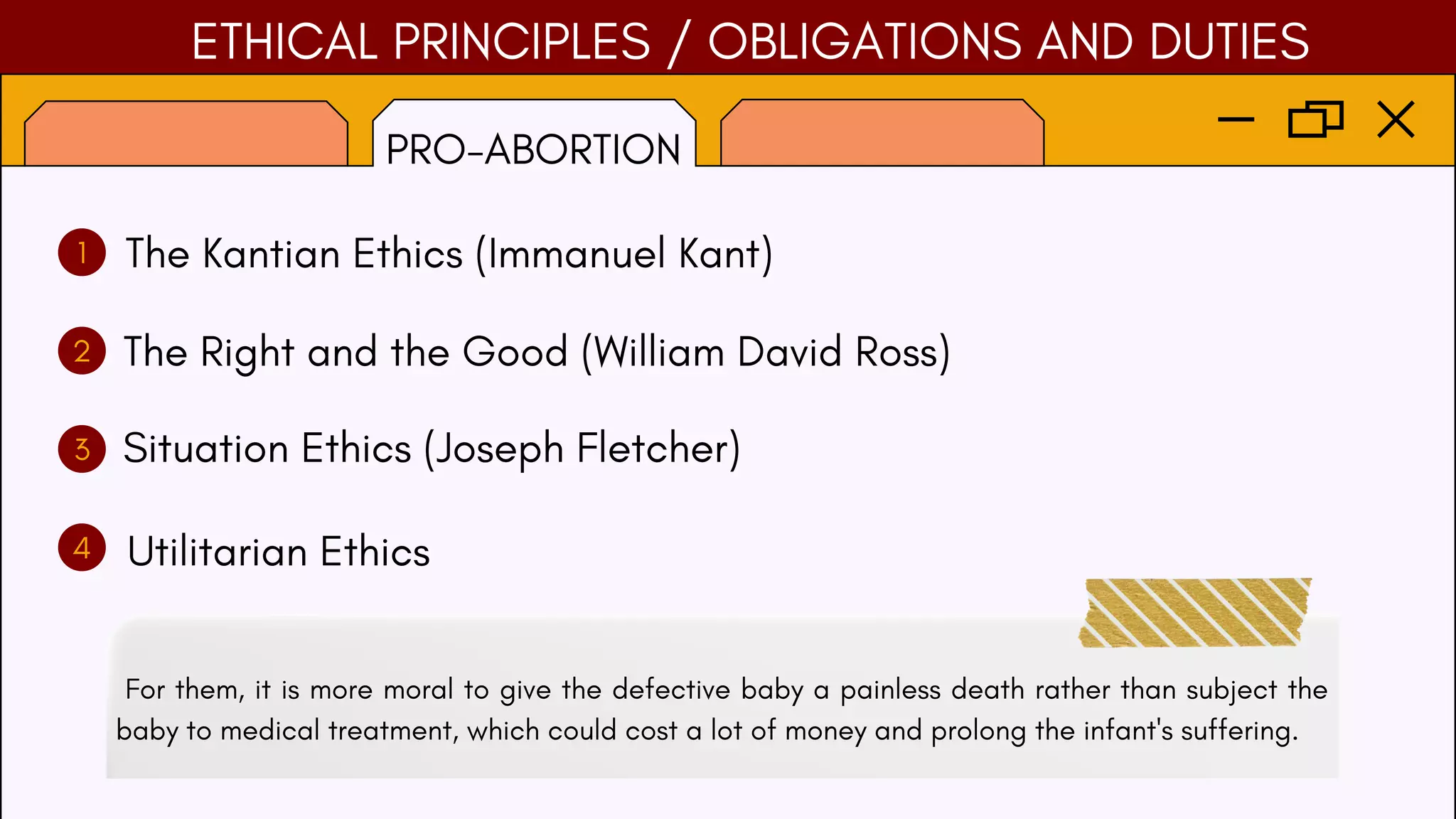 ETHICAL PRINCIPLES / OBLIGATIONS AND DUTIES

PRO-ABORTION

1 The Kantian Ethics (Immanuel Kant)

2 The Right and the Good (William David Ross)

3 Situation Ethics (Joseph Fletcher)

4 Utilitarian Ethics

For them, it is more moral to give the defective baby a painless death rather than subject the baby to medical treatment, which could cost a lot of money and prolong the infant's suffering.